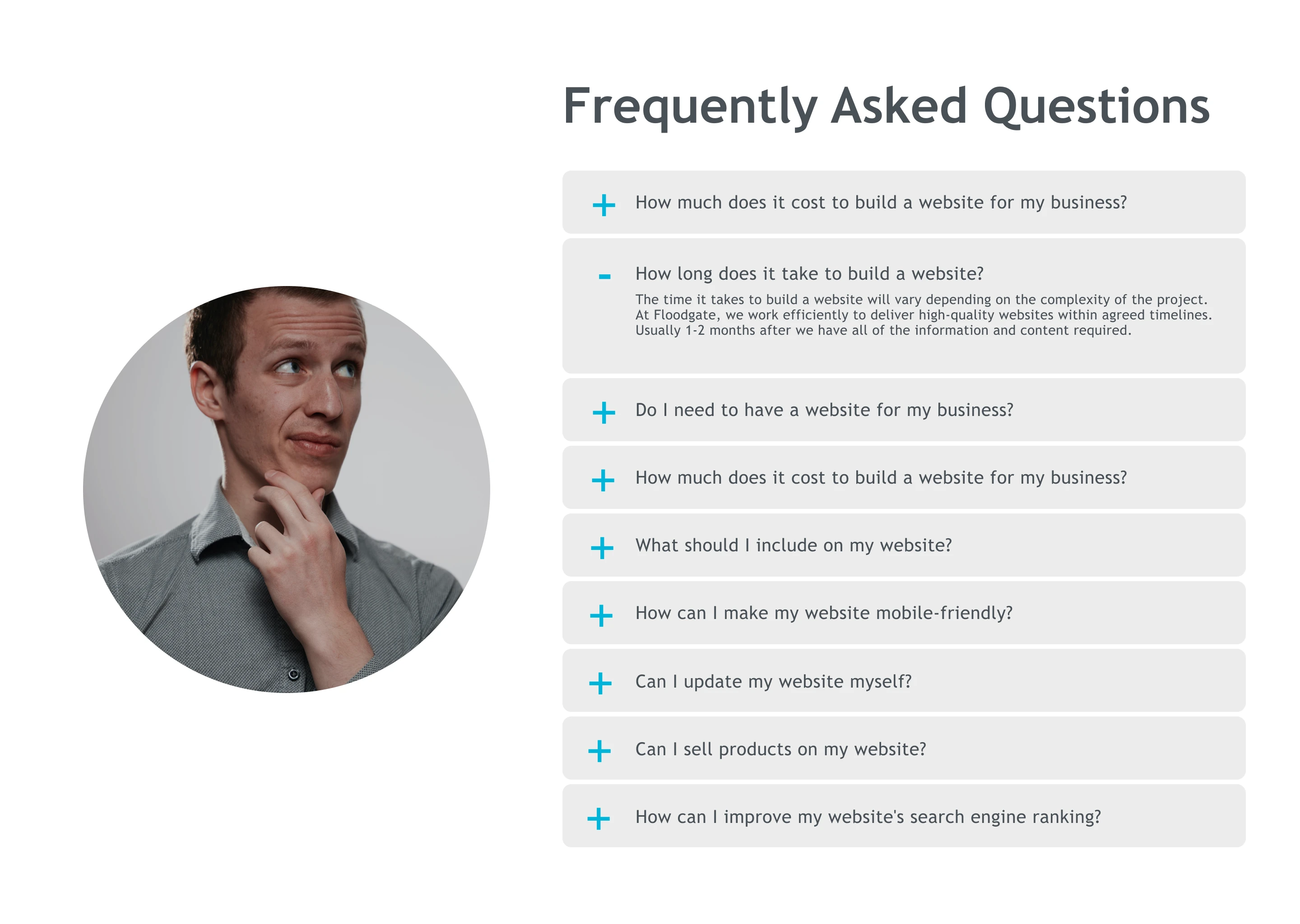 Frequently Asked Questions

+ How much does it cost to build a website for my business?

- How long does it take to build a website?

The time it takes to build a website will vary depending on the complexity of the project. At Floodgate, we work efficiently to deliver high-quality websites within agreed timelines. Usually 1-2 months after we have all of the information and content required.

+ Do I need to have a website for my business?

+ How much does it cost to build a website for my business?

+ What should I include on my website?

+ How can I make my website mobile-friendly?

+ Can I update my website myself?

+ Can I sell products on my website?

+ How can I improve my website's search engine ranking?